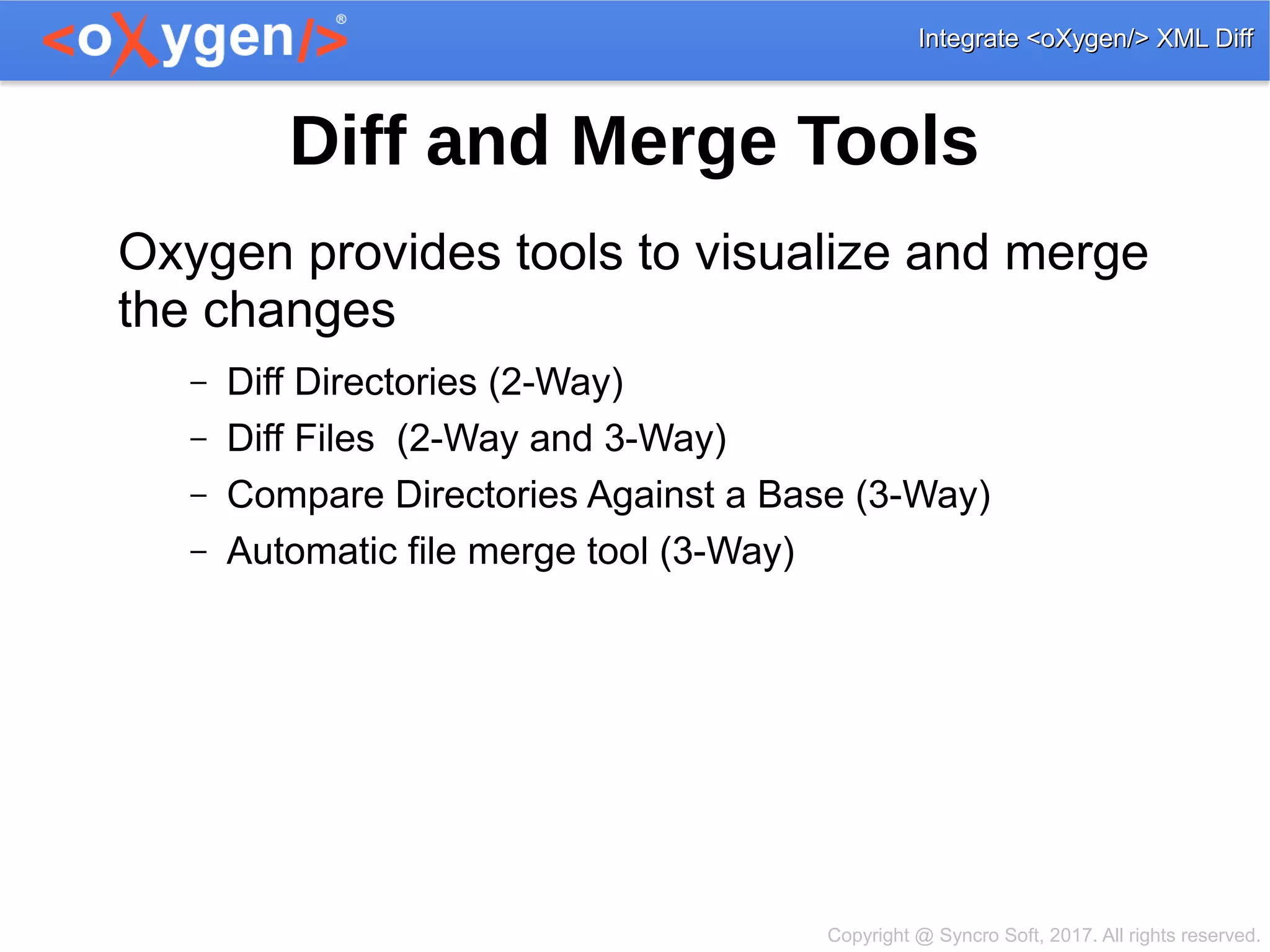 <oXygen/>®

Integrate <oXygen/> XML Diff

Diff and Merge Tools

Oxygen provides tools to visualize and merge the changes

– Diff Directories (2-Way)
– Diff Files (2-Way and 3-Way)
– Compare Directories Against a Base (3-Way)
– Automatic file merge tool (3-Way)

Copyright @ Syncro Soft, 2017. All rights reserved.